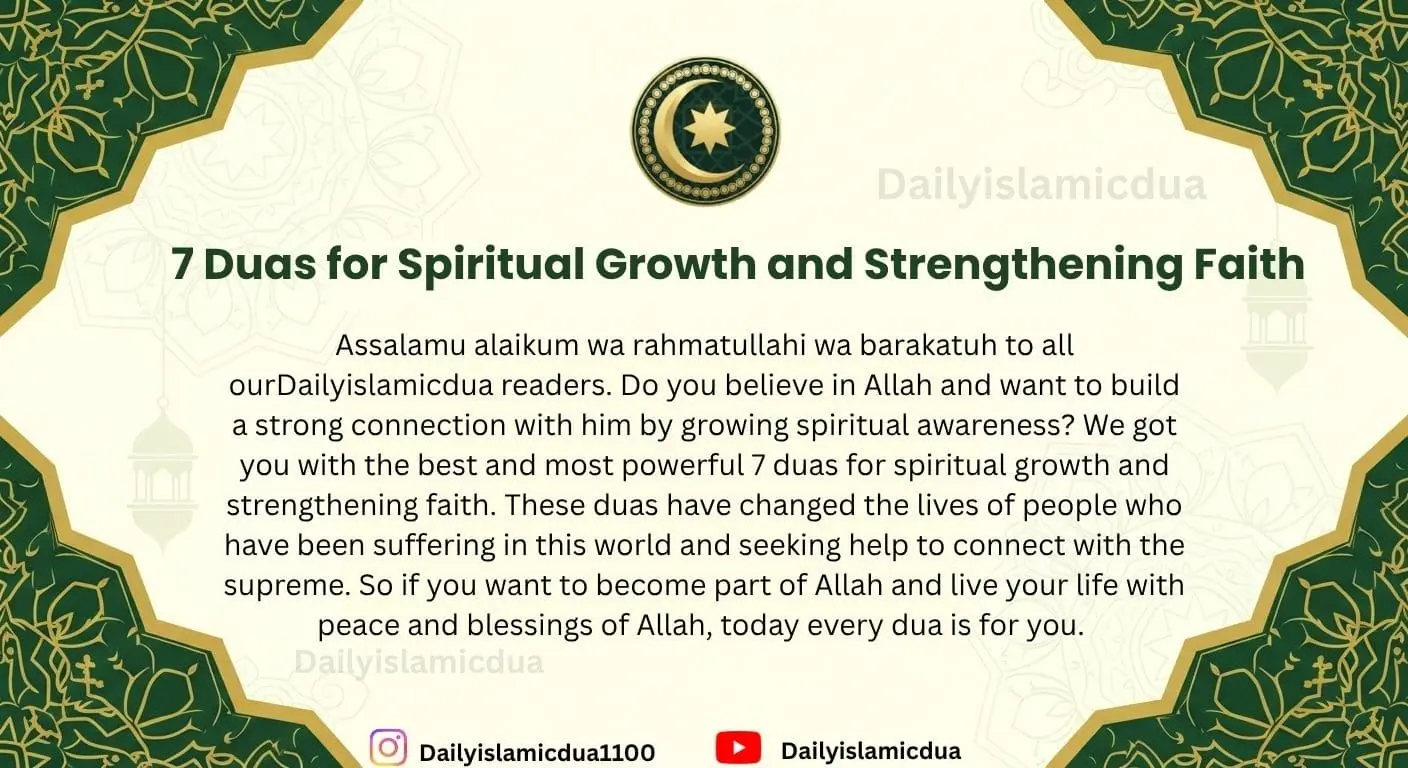 Dailyislamicdua

7 Duas for Spiritual Growth and Strengthening Faith

Assalamu alaikum wa rahmatullahi wa barakatuh to all ourDailyislamicdua readers. Do you believe in Allah and want to build a strong connection with him by growing spiritual awareness? We got you with the best and most powerful 7 duas for spiritual growth and strengthening faith. These duas have changed the lives of people who have been suffering in this world and seeking help to connect with the supreme. So if you want to become part of Allah and live your life with peace and blessings of Allah, today every dua is for you.

Dailyislamicdua

Dailyislamicdua1100 Dailyislamicdua